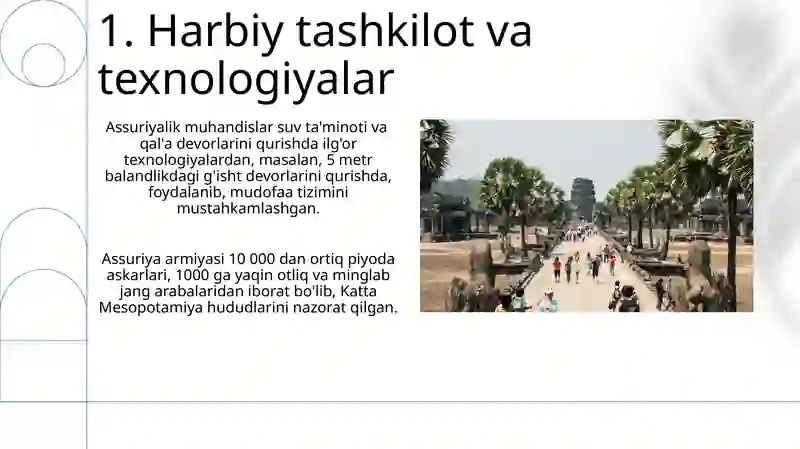 1. Harbiy tashkilot va texnologiyalar

Assuriyalik muhandislar suv ta'minoti va qal'a devorlarini qurishda ilg'or texnologiyalardan, masalan, 5 metr balandlikdagi g'isht devorlarini qurishda, foydalanib, mudofaa tizimini mustahkamlashgan.

Assuriya armiyasi 10 000 dan ortiq piyoda askarlari, 1000 ga yaqin otliq va minglab jang arabalaridan iborat bo'lib, Katta Mesopotamiya hududlarini nazorat qilgan.